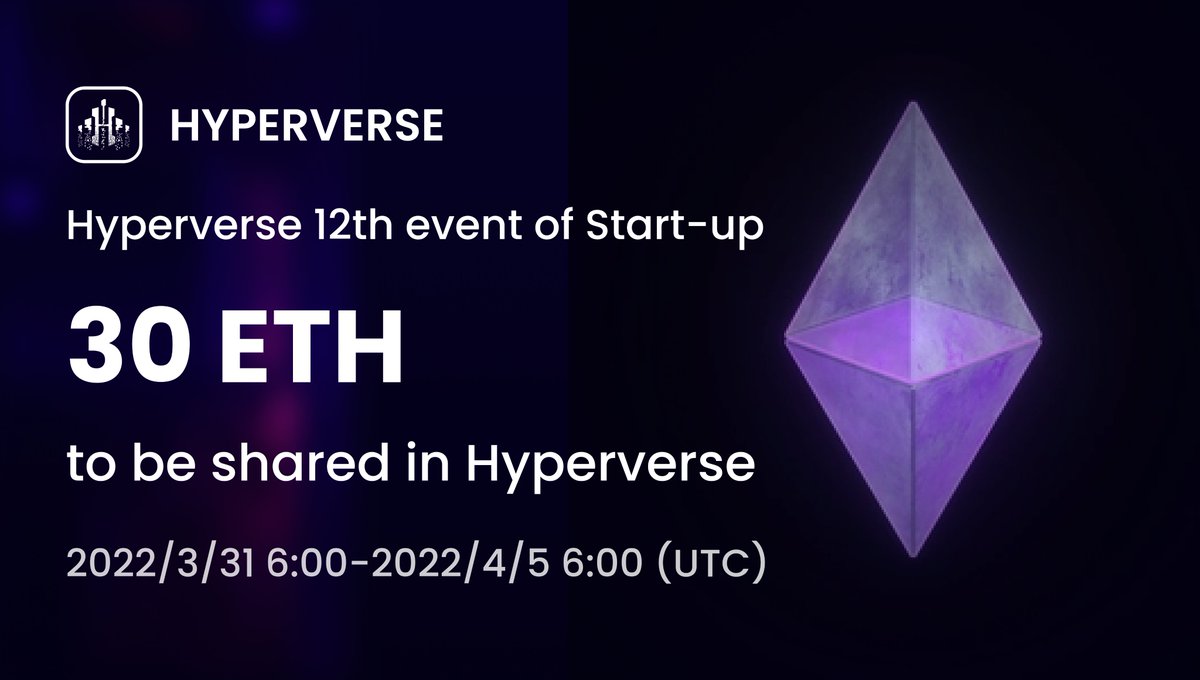 HYPERVERSE

Hyperverse 12th event of Start-up

30 ETH

to be shared in Hyperverse

2022/3/31 6:00-2022/4/5 6:00 (UTC)